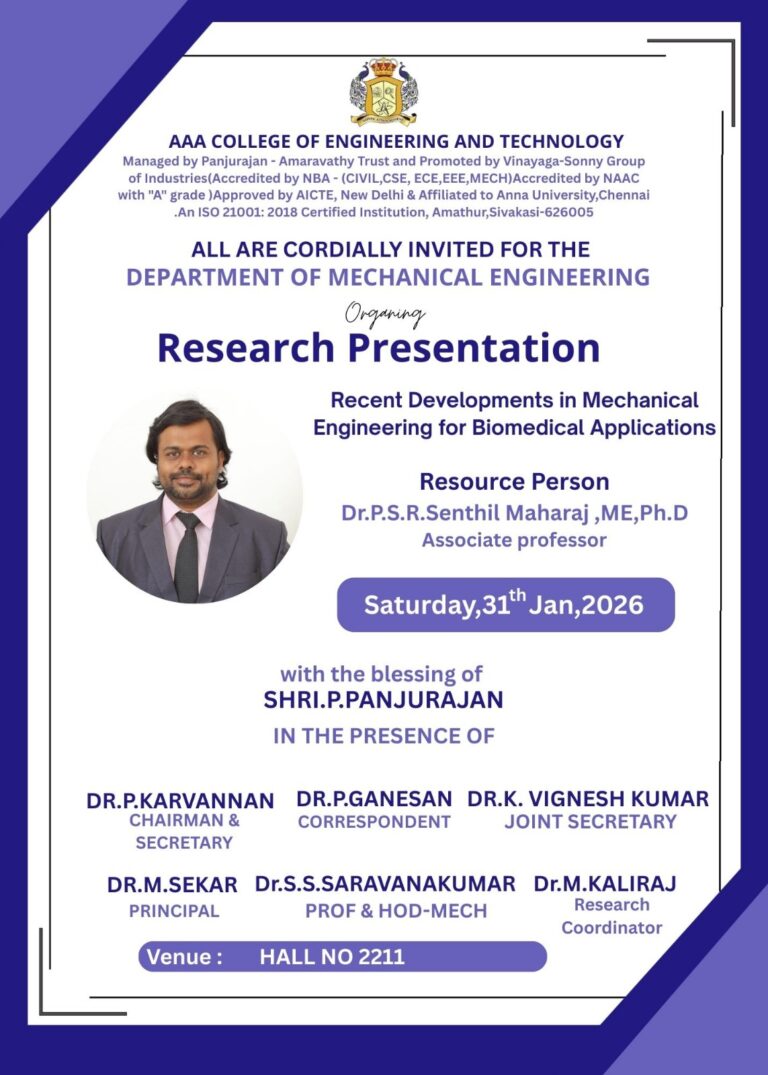 AAA COLLEGE OF ENGINEERING AND TECHNOLOGY
Managed by Panjurajan - Amaravathy Trust and Promoted by Vinayaga-Sonny Group of Industries(Accredited by NBA - (CIVIL,CSE, ECE,EEE,MECH)Accredited by NAAC with "A" grade )Approved by AICTE, New Delhi & Affiliated to Anna University,Chennai .An ISO 21001: 2018 Certified Institution, Amathur,Sivakasi-626005

ALL ARE CORDIALLY INVITED FOR THE
DEPARTMENT OF MECHANICAL ENGINEERING

Organing

Research Presentation

Recent Developments in Mechanical Engineering for Biomedical Applications

Resource Person
Dr.P.S.R.Senthil Maharaj ,ME,Ph.D
Associate professor

Saturday,31$^{th}$ Jan,2026

with the blessing of
SHRI.P.PANJURAJAN
IN THE PRESENCE OF

DR.P.KARVANNAN
CHAIRMAN & SECRETARY

DR.P.GANESAN
CORRESPONDENT

DR.K. VIGNESH KUMAR
JOINT SECRETARY

DR.M.SEKAR
PRINCIPAL

Dr.S.S.SARAVANAKUMAR
PROF & HOD-MECH

Dr.M.KALIRAJ
Research Coordinator

Venue : HALL NO 2211